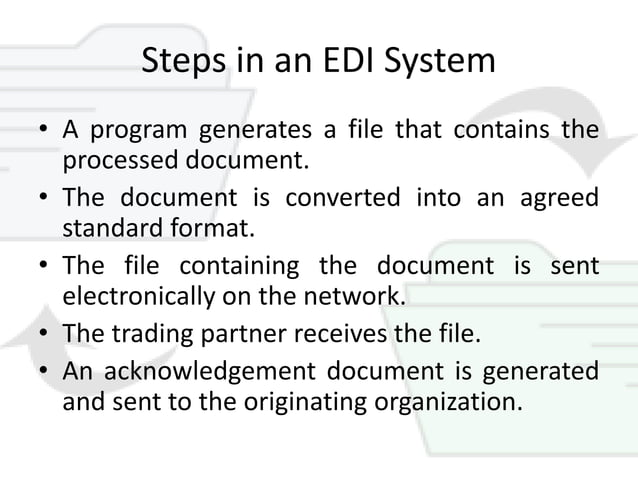 Steps in an EDI System

• A program generates a file that contains the processed document.
• The document is converted into an agreed standard format.
• The file containing the document is sent electronically on the network.
• The trading partner receives the file.
• An acknowledgement document is generated and sent to the originating organization.